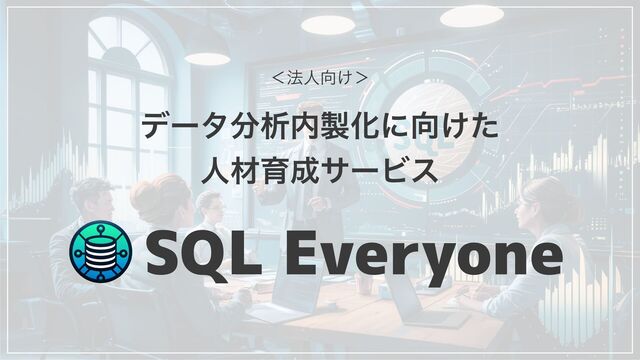 ＜法人向け＞

データ分析内製化に向けた
人材育成サービス

SQL Everyone